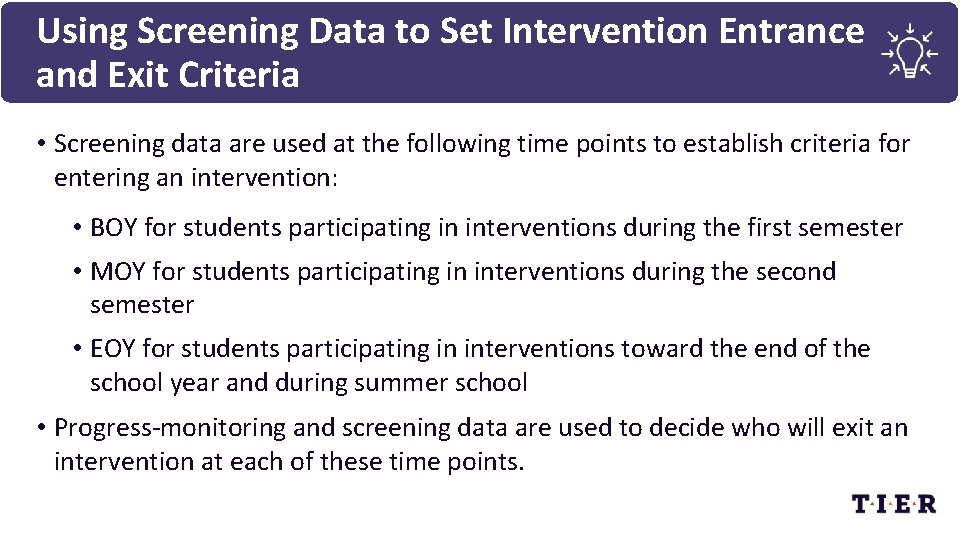 Using Screening Data to Set Intervention Entrance and Exit Criteria

• Screening data are used at the following time points to establish criteria for entering an intervention:

• BOY for students participating in interventions during the first semester

• MOY for students participating in interventions during the second semester

• EOY for students participating in interventions toward the end of the school year and during summer school

• Progress-monitoring and screening data are used to decide who will exit an intervention at each of these time points.

T·I·E·R